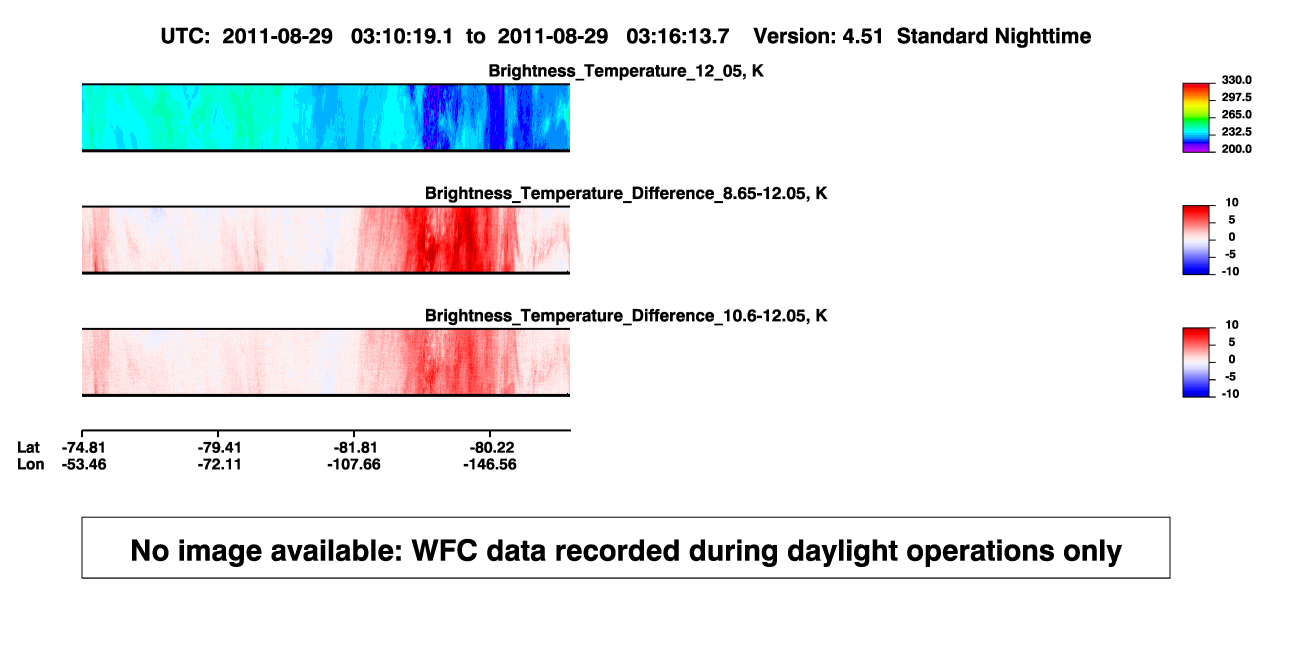 UTC: 2011-08-29 03:10:19.1 to 2011-08-29 03:16:13.7 Version: 4.51 Standard Nighttime

Brightness_Temperature_12_05, K

330.0
297.5
265.0
232.5
200.0

Brightness_Temperature_Difference_8.65-12.05, K

10
5
0
-5
-10

Brightness_Temperature_Difference_10.6-12.05, K

10
5
0
-5
-10

| Lat | -74.81 | -79.41 | -81.81 | -80.22 |
|---|---|---|---|---|
| Lon | -53.46 | -72.11 | -107.66 | -146.56 |

No image available: WFC data recorded during daylight operations only